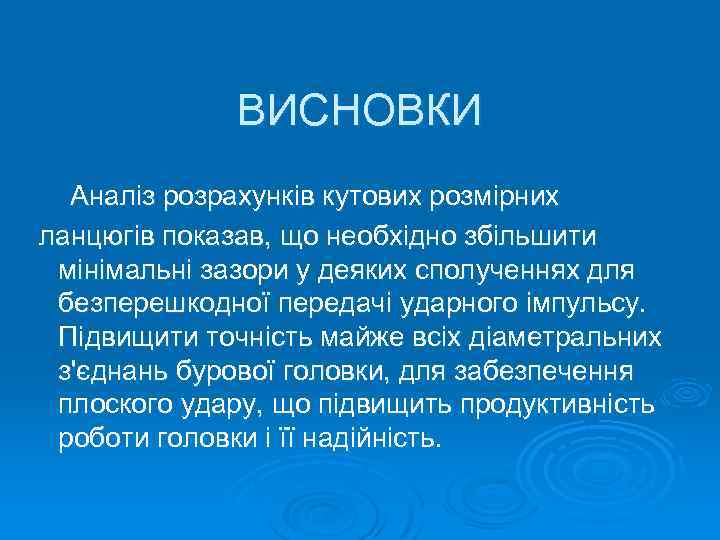 ВИСНОВКИ

Аналіз розрахунків кутових розмірних ланцюгів показав, що необхідно збільшити мінімальні зазори у деяких сполученнях для безперешкодної передачі ударного імпульсу. Підвищити точність майже всіх діаметральних з'єднань бурової головки, для забезпечення плоского удару, що підвищить продуктивність роботи головки і її надійність.